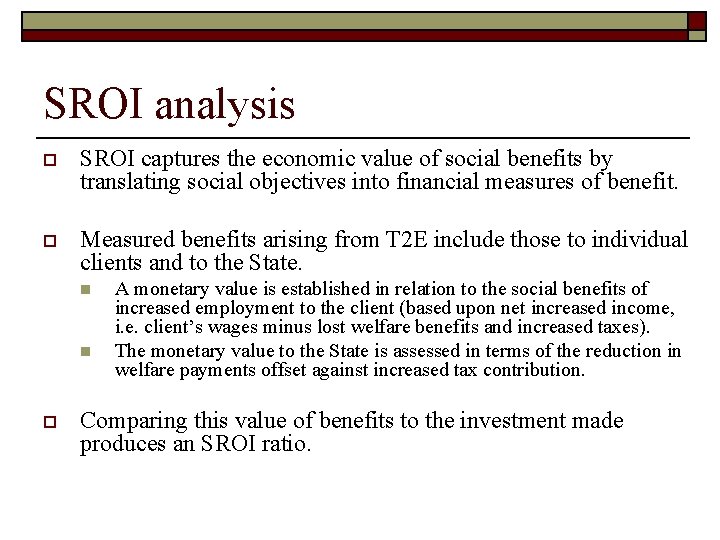 SROI analysis

SROI captures the economic value of social benefits by translating social objectives into financial measures of benefit.

Measured benefits arising from T2E include those to individual clients and to the State.

A monetary value is established in relation to the social benefits of increased employment to the client (based upon net increased income, i.e. client's wages minus lost welfare benefits and increased taxes).

The monetary value to the State is assessed in terms of the reduction in welfare payments offset against increased tax contribution.

Comparing this value of benefits to the investment made produces an SROI ratio.